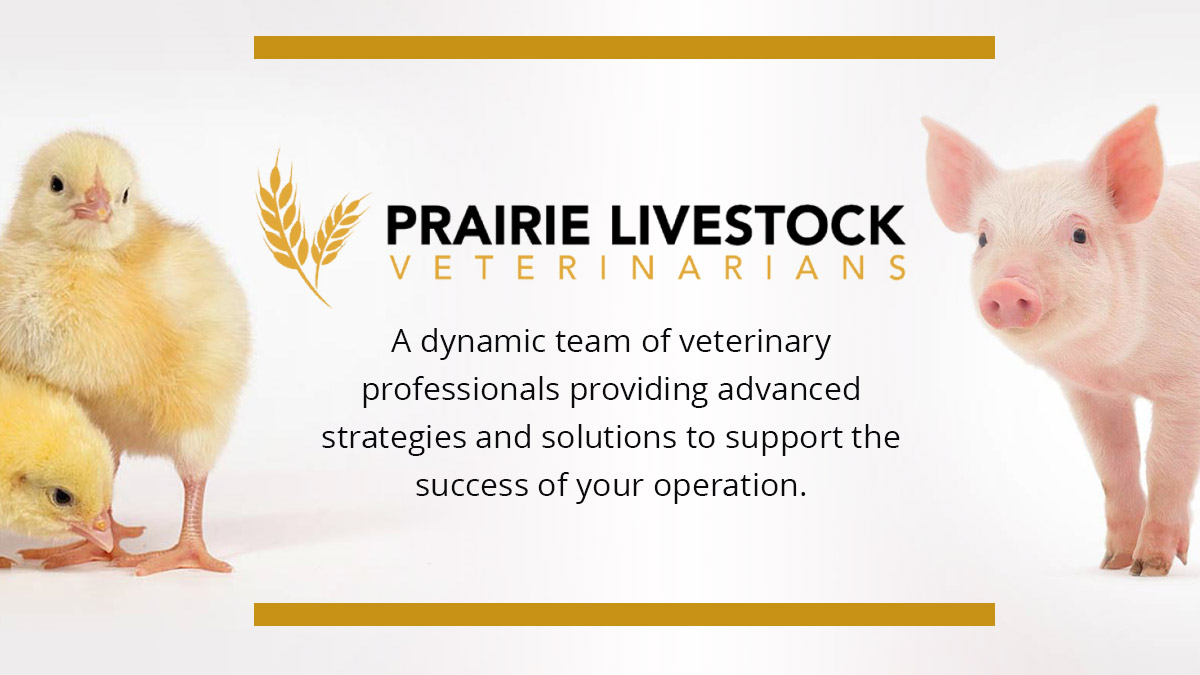 PRAIRIE LIVESTOCK
VETERINARIANS

A dynamic team of veterinary professionals providing advanced strategies and solutions to support the success of your operation.